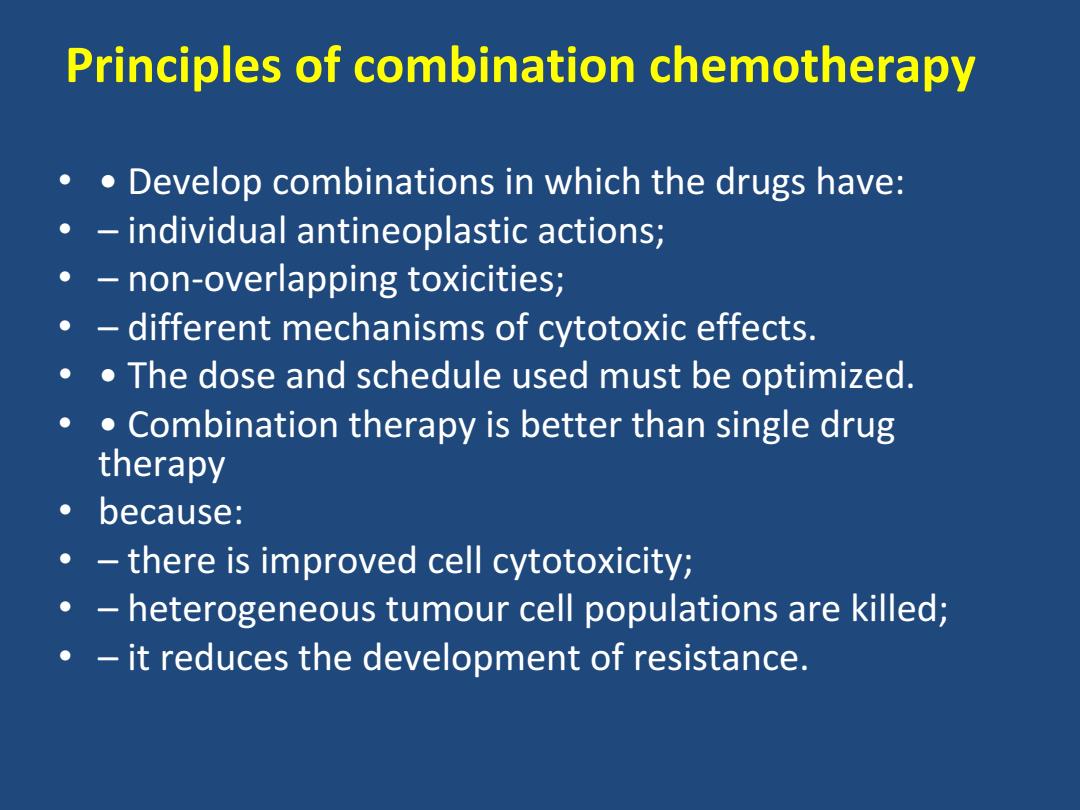 Principles of combination chemotherapy

• • Develop combinations in which the drugs have:
• – individual antineoplastic actions;
• – non-overlapping toxicities;
• – different mechanisms of cytotoxic effects.
• • The dose and schedule used must be optimized.
• • Combination therapy is better than single drug therapy
• because:
• – there is improved cell cytotoxicity;
• – heterogeneous tumour cell populations are killed;
• – it reduces the development of resistance.